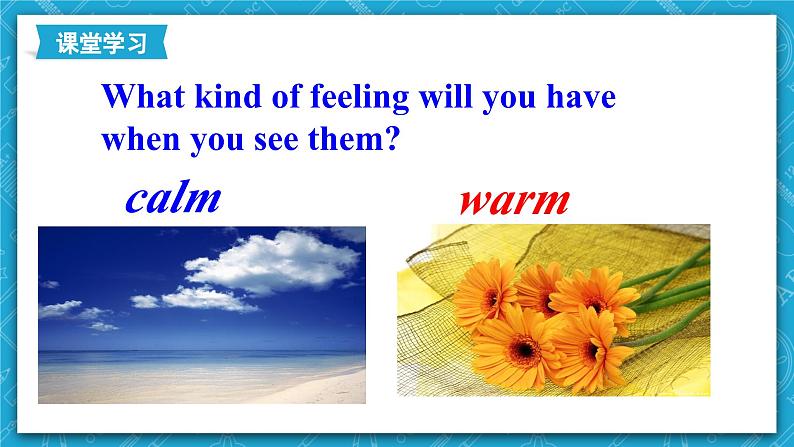 课堂学习

What kind of feeling will you have when you see them?

calm

warm